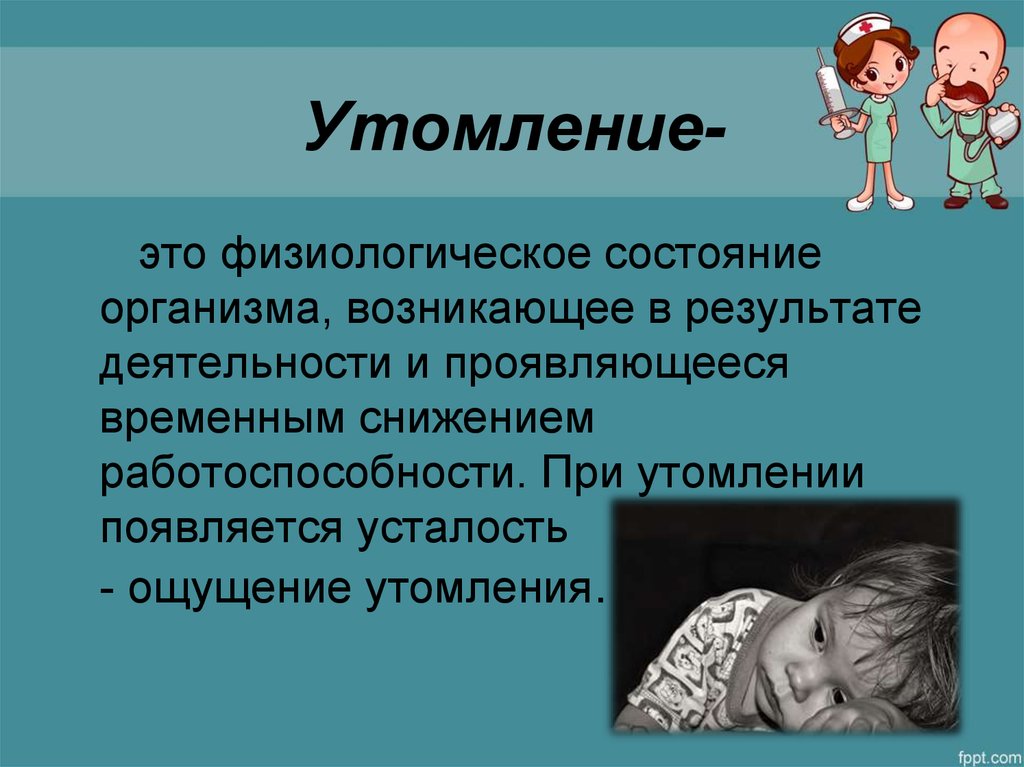 Утомление-

это физиологическое состояние организма, возникающее в результате деятельности и проявляющееся временным снижением работоспособности. При утомлении появляется усталость
- ощущение утомления.

fppt.com